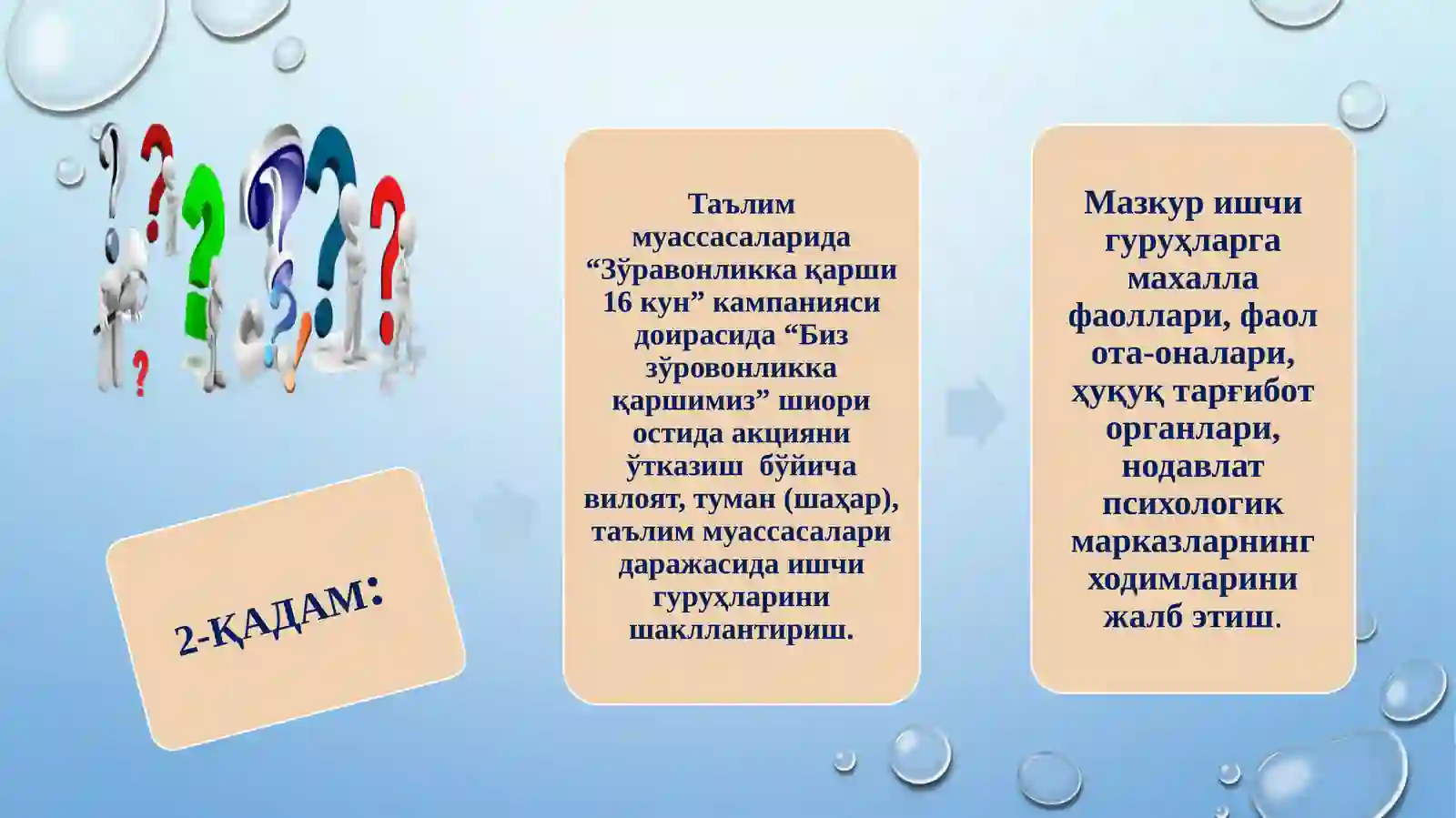 2-ҚАДАМ:

Таълим муассасаларида “Зўравонликка қарши 16 кун” кампанияси доирасида “Биз зўровонликка қаршимиз” шиори остида акцияни ўтказиш бўйича вилоят, туман (шаҳар), таълим муассасалари даражасида ишчи гуруҳларини шакллантириш.

Мазкур ишчи гуруҳларга махалла фаоллари, фаол ота-оналари, ҳуқуқ тарғибот органлари, нодавлат психологик марказларнинг ходимларини жалб этиш.